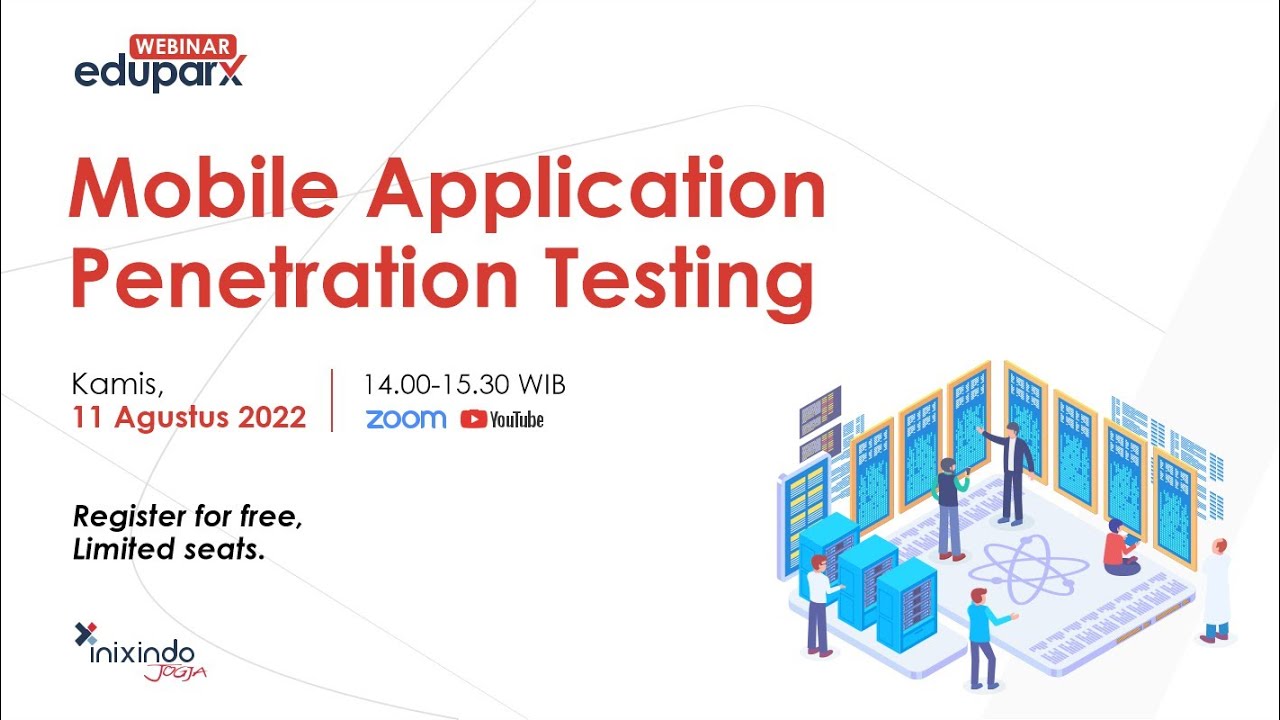 WEBINAR
eduparx

Mobile Application Penetration Testing

Kamis,
11 Agustus 2022

14.00-15.30 WIB
zoom YouTube

Register for free,
Limited seats.

inixindo
JOGJA